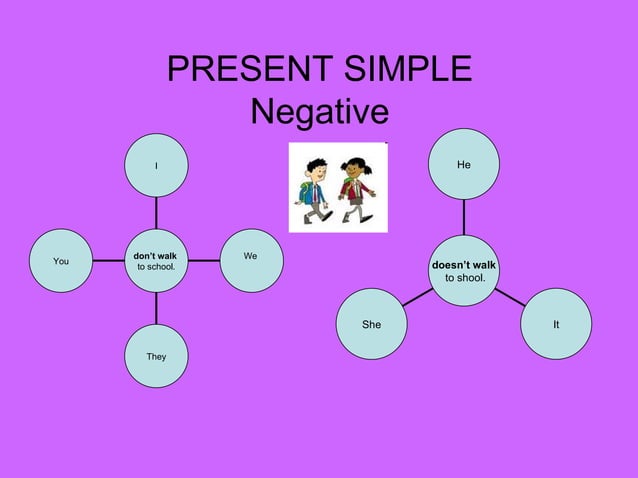 PRESENT SIMPLE
Negative

I

You

don't walk to school.

We

They

He

doesn't walk to shool.

She

It